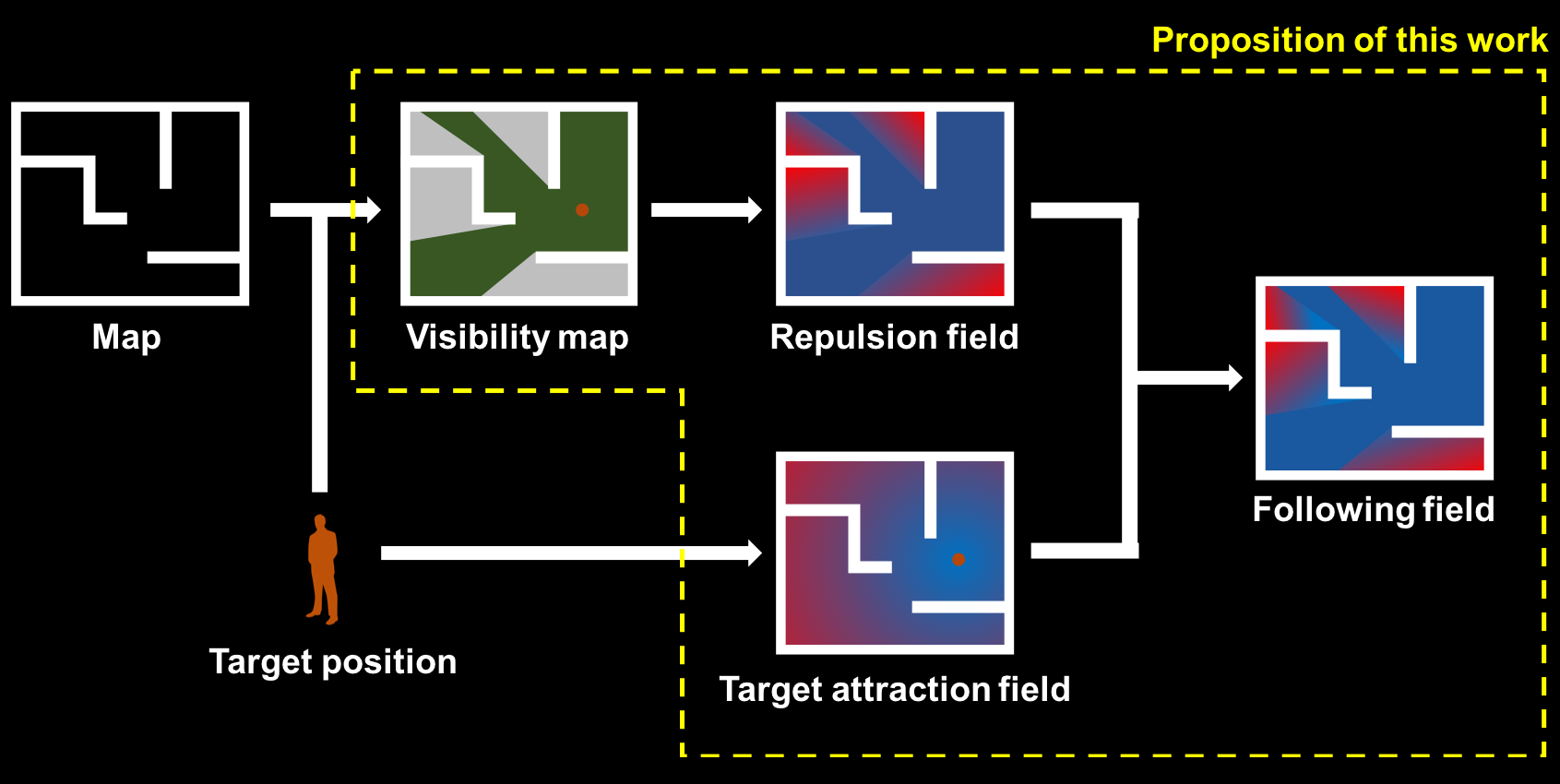 Proposition of this work

Map

Visibility map

Repulsion field

Following field

Target position

Target attraction field